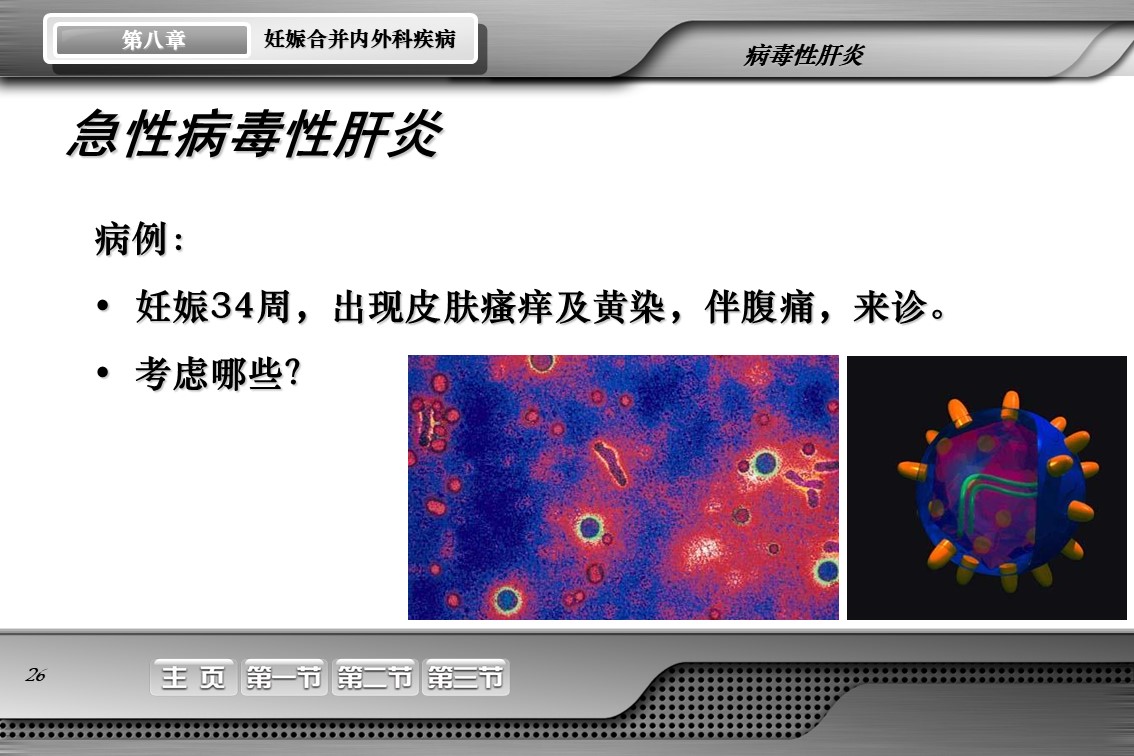 第八章 妊娠合并内外科疾病

病毒性肝炎

急性病毒性肝炎

病例：

• 妊娠34周，出现皮肤瘙痒及黄染，伴腹痛，来诊。

• 考虑哪些?

26

主 页 第一节 第二节 第三节